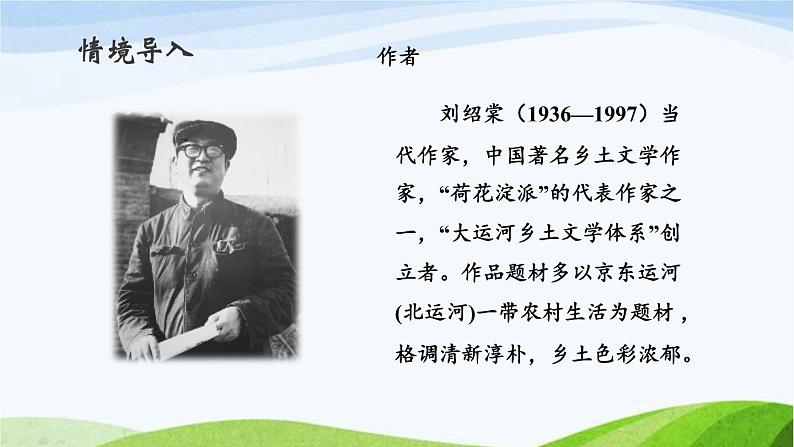 情境导入

作者

刘绍棠（1936—1997）当代作家，中国著名乡土文学作家，“荷花淀派”的代表作家之一，“大运河乡土文学体系”创立者。作品题材多以京东运河(北运河)一带农村生活为题材，格调清新淳朴，乡土色彩浓郁。